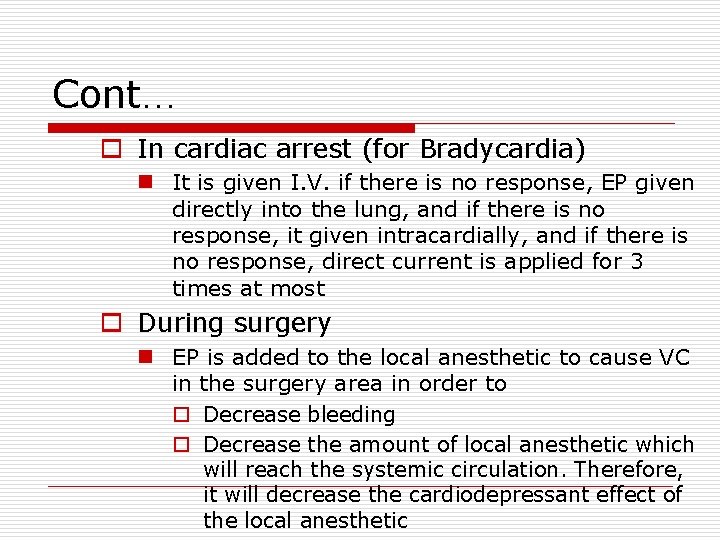 Cont…

In cardiac arrest (for Bradycardia)

It is given I.V. if there is no response, EP given directly into the lung, and if there is no response, it given intracardially, and if there is no response, direct current is applied for 3 times at most

During surgery

EP is added to the local anesthetic to cause VC in the surgery area in order to

Decrease bleeding

Decrease the amount of local anesthetic which will reach the systemic circulation. Therefore, it will decrease the cardiodepressant effect of the local anesthetic